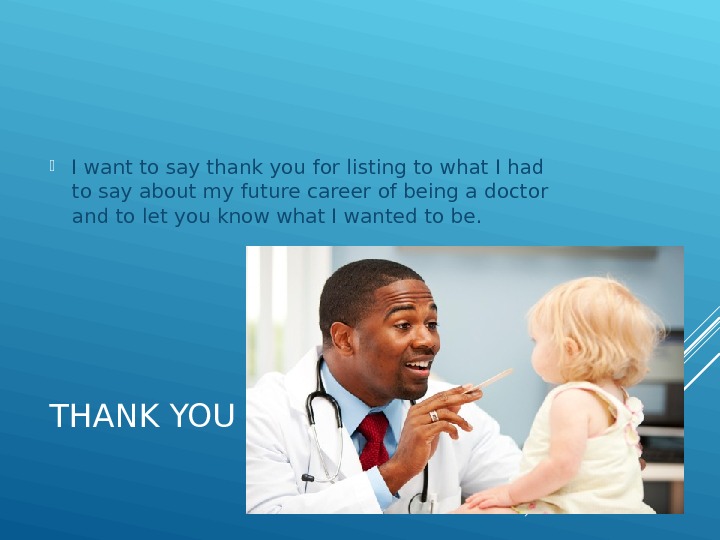 I want to say thank you for listing to what I had to say about my future career of being a doctor and to let you know what I wanted to be.

THANK YOU